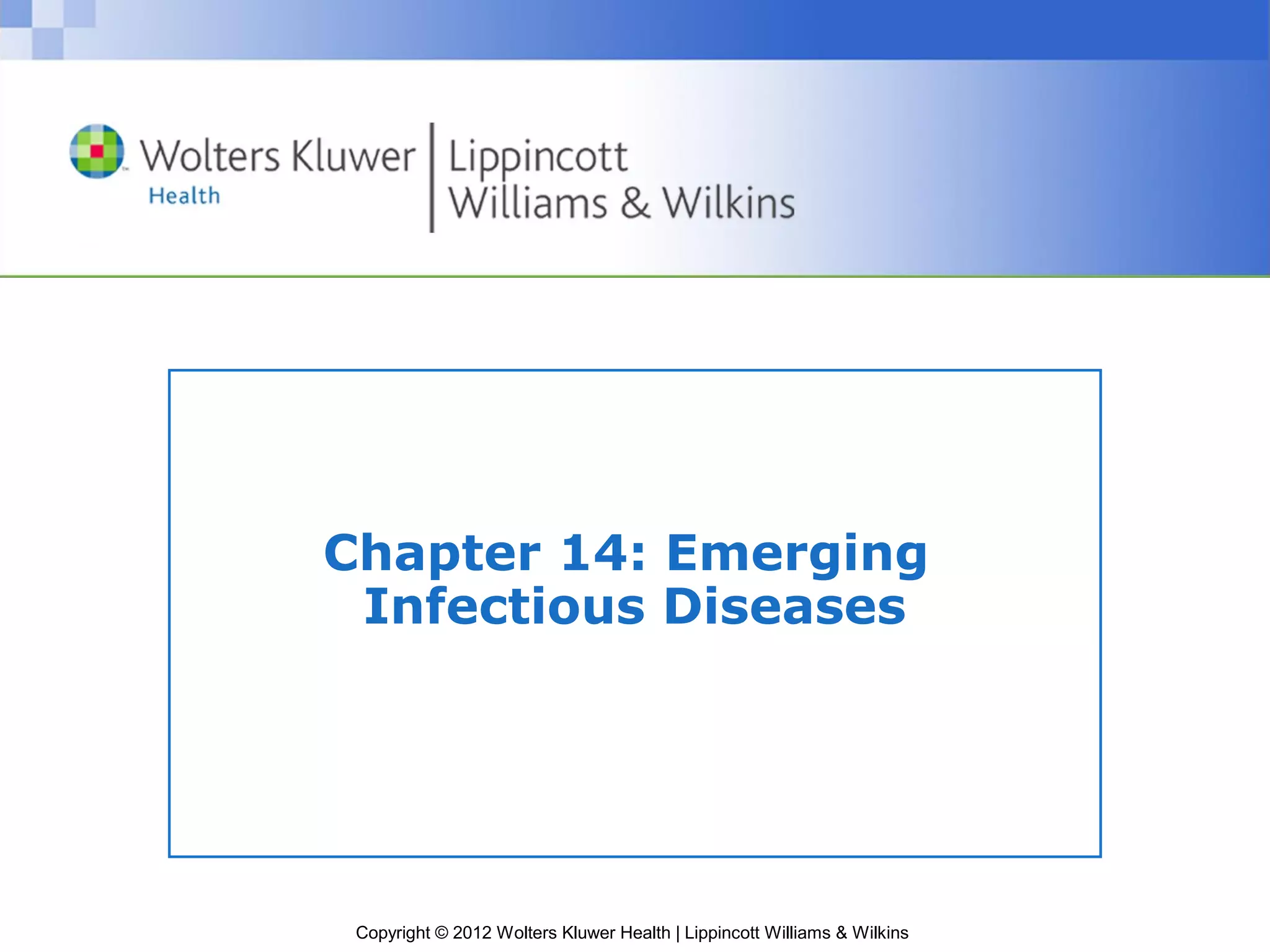 Wolters Kluwer
Health

Lippincott
Williams & Wilkins

Chapter 14: Emerging Infectious Diseases

Copyright © 2012 Wolters Kluwer Health | Lippincott Williams & Wilkins